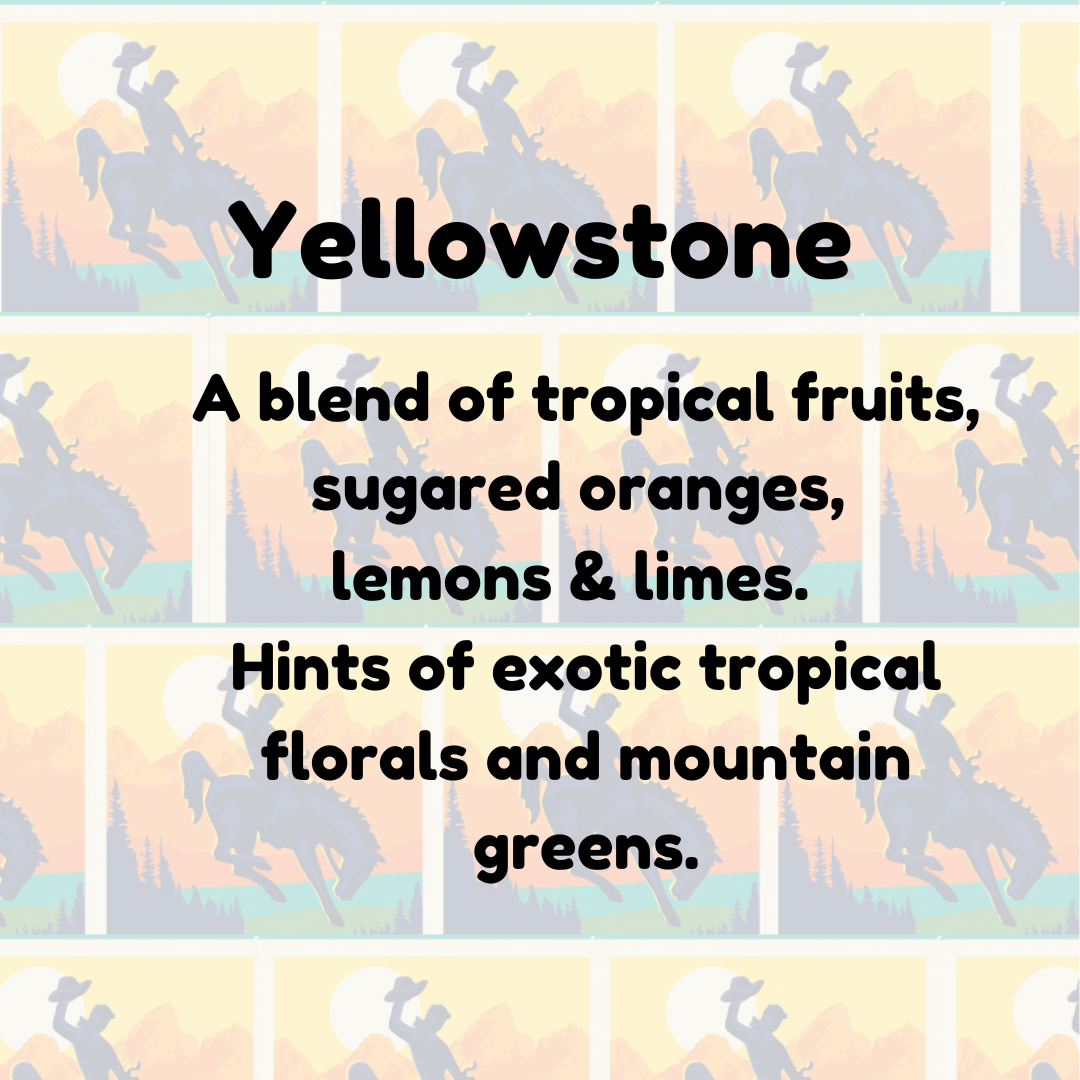 Yellowstone

A blend of tropical fruits, sugared oranges, lemons & limes. Hints of exotic tropical florals and mountain greens.